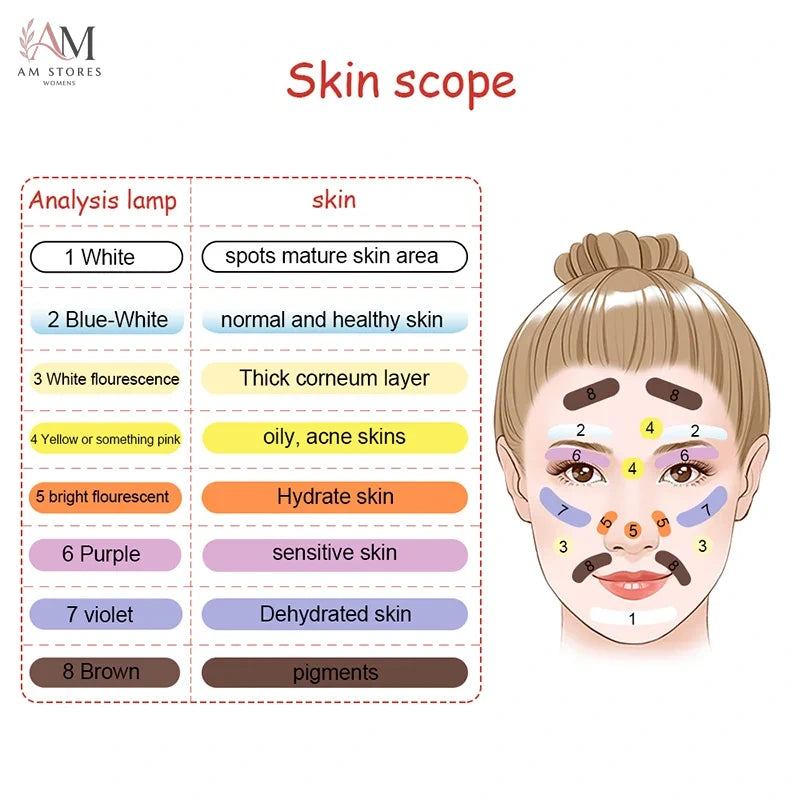 AM
AM STORES
WOMENS

Skin scope

| Analysis lamp | skin |
|---|---|
| 1 White | spots mature skin area |
| 2 Blue-White | normal and healthy skin |
| 3 White flourescence | Thick corneum layer |
| 4 Yellow or something pink | oily, acne skins |
| 5 bright flourescent | Hydrate skin |
| 6 Purple | sensitive skin |
| 7 violet | Dehydrated skin |
| 8 Brown | pigments |

8 8
2 4 2
6 6
4
7 7
5 5 5
3 3
8 8
1